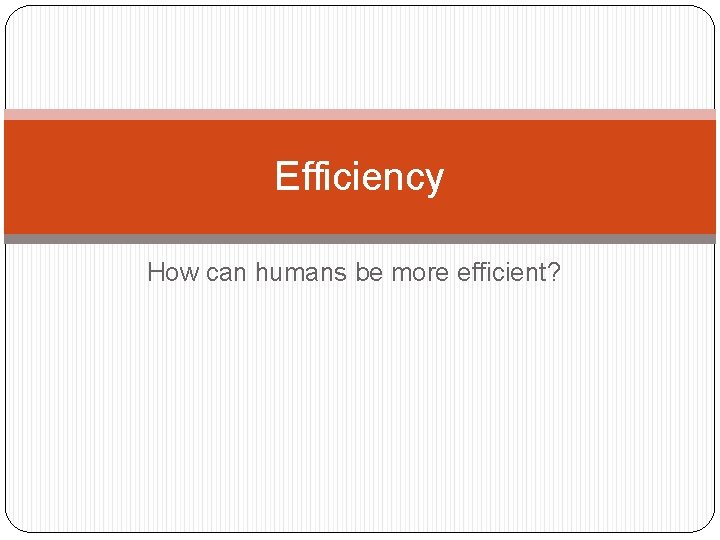 Efficiency

How can humans be more efficient?